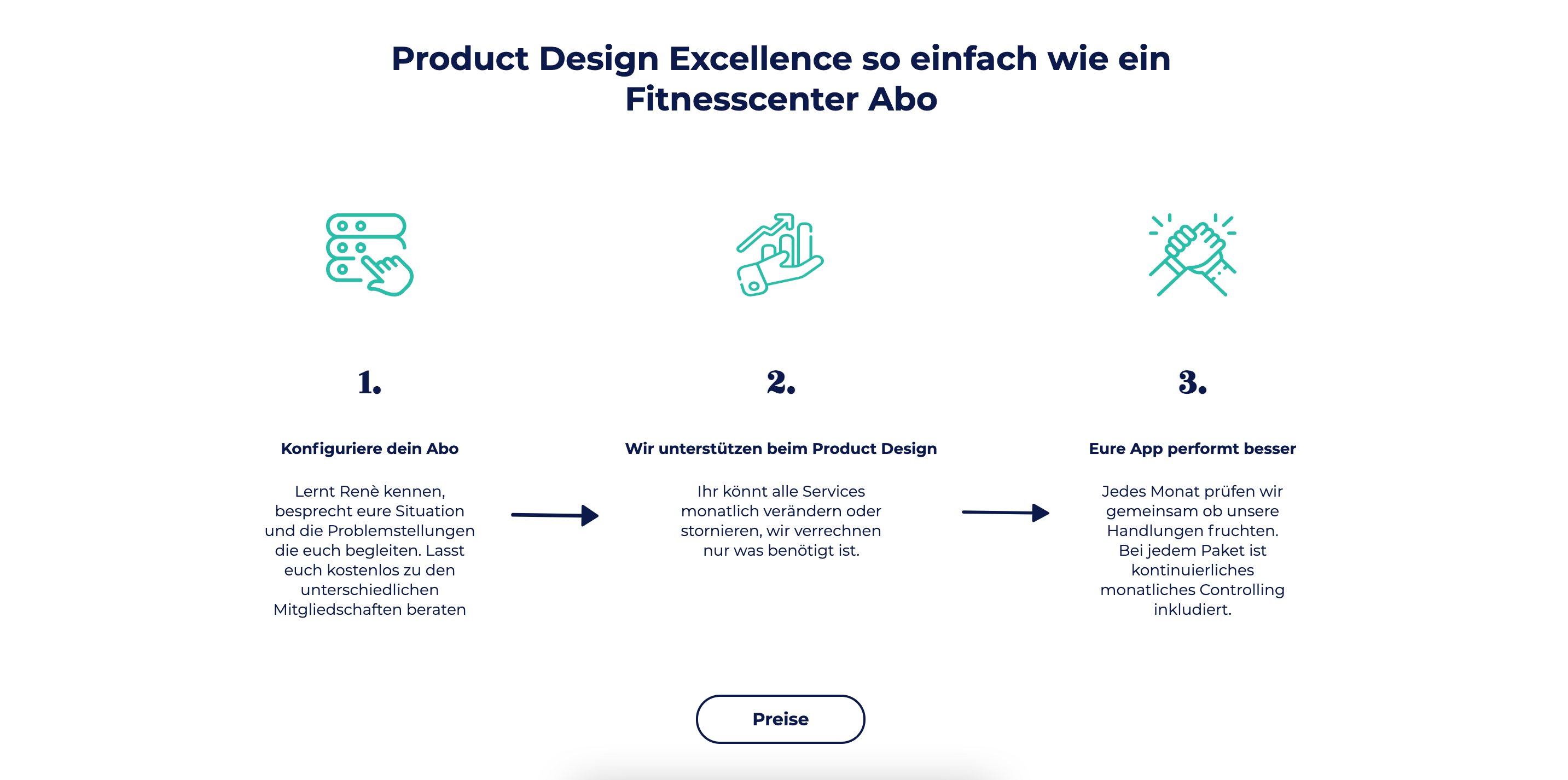 Product Design Excellence so einfach wie ein Fitnesscenter Abo

1.

Konfiguriere dein Abo

Lernt Renè kennen, besprecht eure Situation und die Problemstellungen die euch begleiten. Lasst euch kostenlos zu den unterschiedlichen Mitgliedschaften beraten

2.

Wir unterstützen beim Product Design

Ihr könnt alle Services monatlich verändern oder stornieren, wir verrechnen nur was benötigt ist.

3.

Eure App performt besser

Jedes Monat prüfen wir gemeinsam ob unsere Handlungen fruchten. Bei jedem Paket ist kontinuierliches monatliches Controlling inkludiert.

Preise